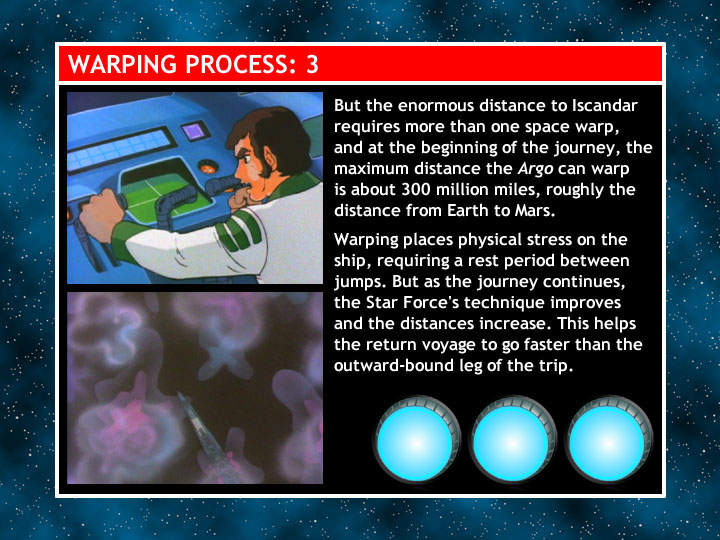 WARPING PROCESS: 3

But the enormous distance to Iscandar requires more than one space warp, and at the beginning of the journey, the maximum distance the Argo can warp is about 300 million miles, roughly the distance from Earth to Mars.

Warping places physical stress on the ship, requiring a rest period between jumps. But as the journey continues, the Star Force's technique improves and the distances increase. This helps the return voyage to go faster than the outward-bound leg of the trip.